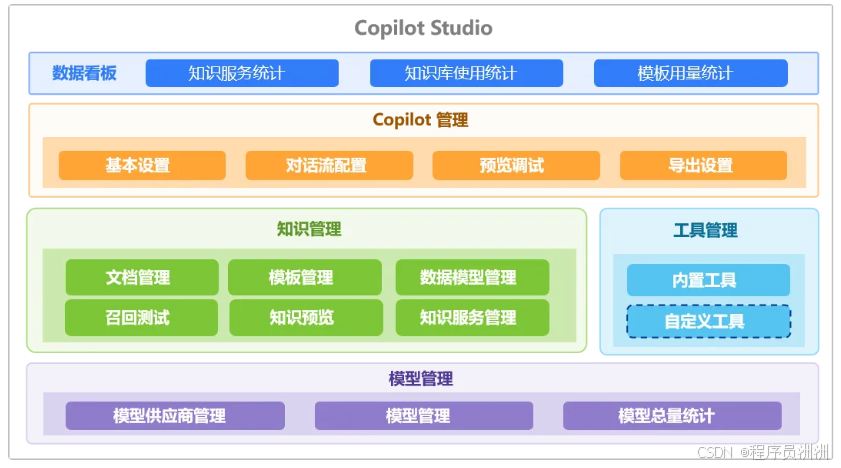 Copilot Studio

数据看板
知识服务统计
知识库使用统计
模板用量统计

Copilot 管理
基本设置
对话流配置
预览调试
导出设置

知识管理
文档管理
模板管理
数据模型管理
召回测试
知识预览
知识服务管理

工具管理
内置工具
自定义工具

模型管理
模型供应商管理
模型管理
模型总量统计

CSDN @程序员洲洲